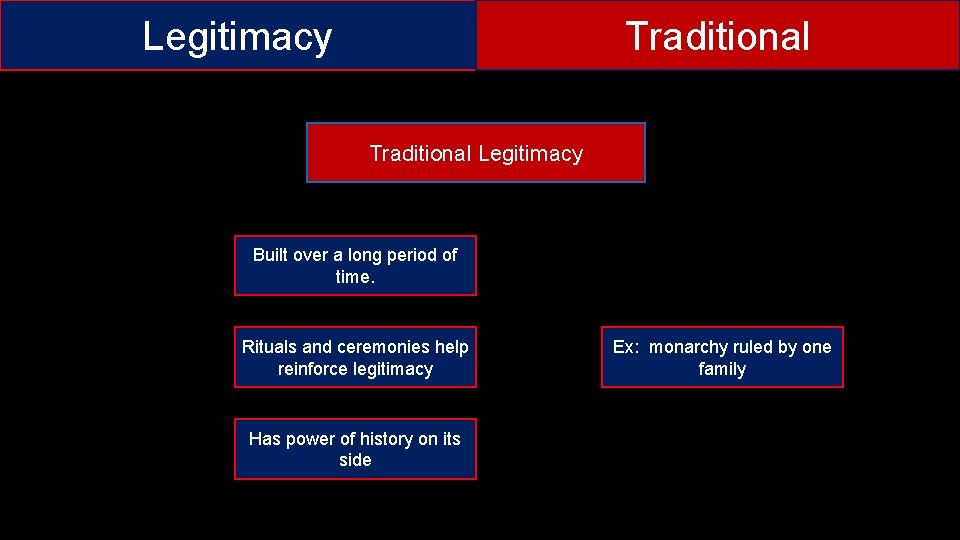 Legitimacy

Traditional

Traditional Legitimacy

Built over a long period of time.

Rituals and ceremonies help reinforce legitimacy

Has power of history on its side

Ex: monarchy ruled by one family